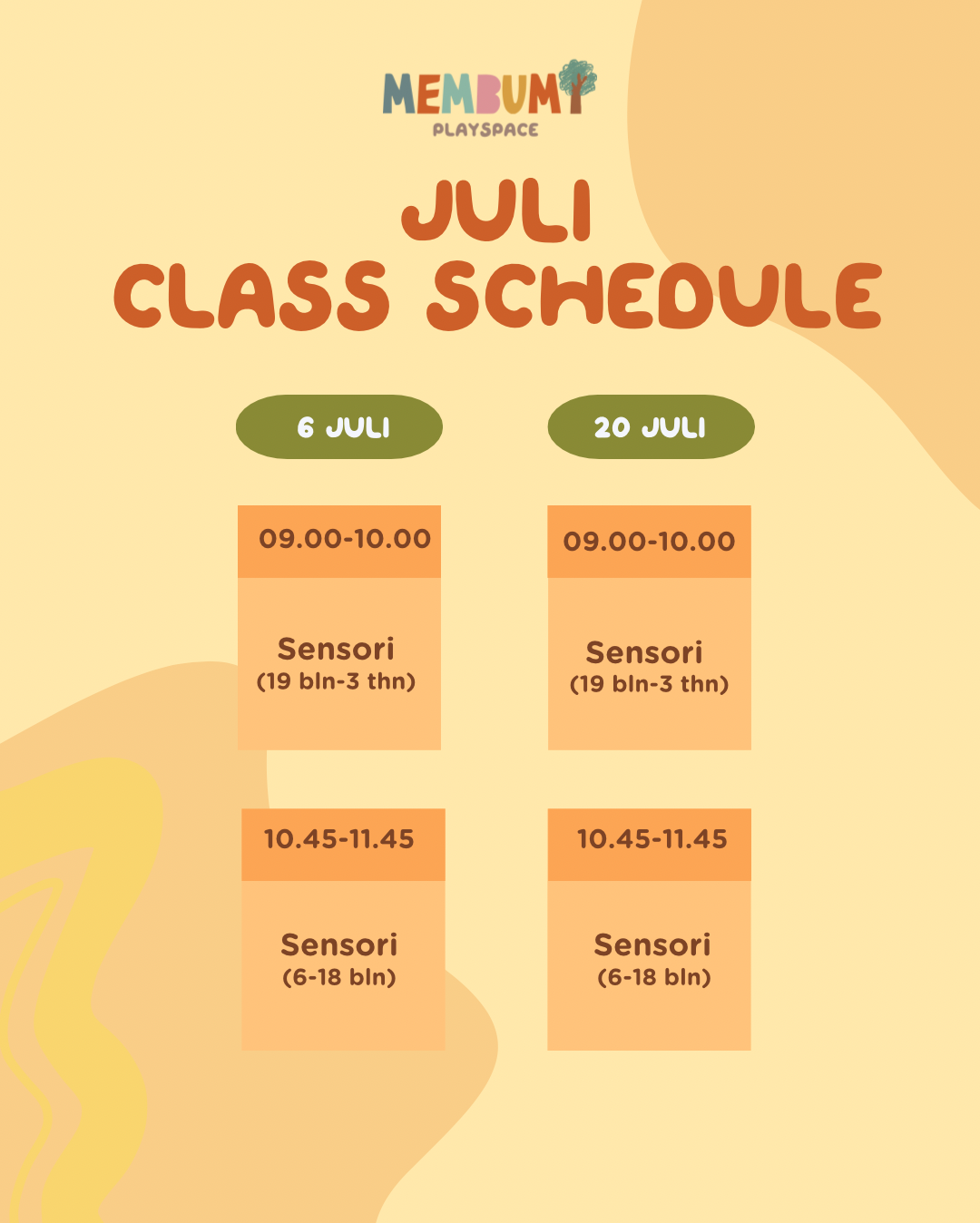 MEMBUMI
PLAYSPACE

JULI
CLASS SCHEDULE

6 JULI

09.00-10.00

Sensori
(19 bln-3 thn)

10.45-11.45

Sensori
(6-18 bln)

20 JULI

09.00-10.00

Sensori
(19 bln-3 thn)

10.45-11.45

Sensori
(6-18 bln)